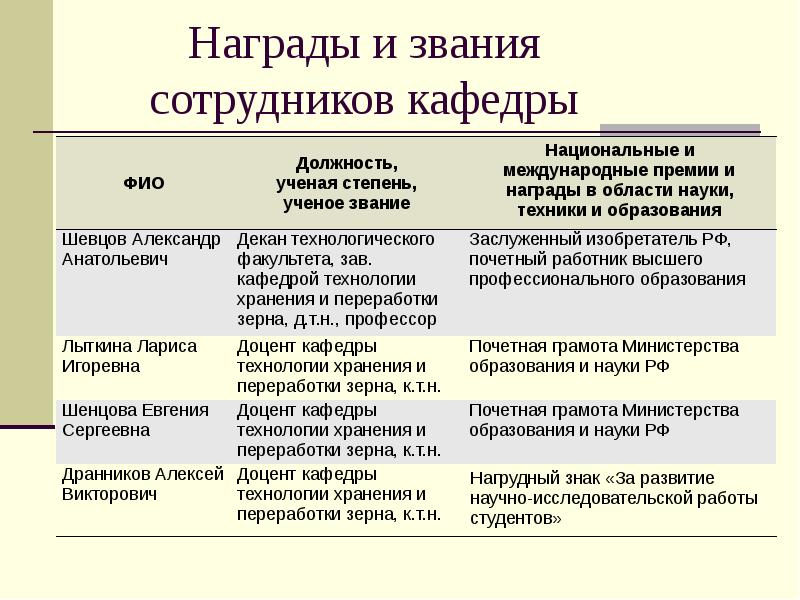 Награды и звания сотрудников кафедры

| ФИО | Должность, ученая степень, ученое звание | Национальные и международные премии и награды в области науки, техники и образования |
|---|---|---|
| Шевцов Александр Анатольевич | Декан технологического факультета, зав. кафедрой технологии хранения и переработки зерна, д.т.н., профессор | Заслуженный изобретатель РФ, почетный работник высшего профессионального образования |
| Лыткина Лариса Игоревна | Доцент кафедры технологии хранения и переработки зерна, к.т.н. | Почетная грамота Министерства образования и науки РФ |
| Шенцова Евгения Сергеевна | Доцент кафедры технологии хранения и переработки зерна, к.т.н. | Почетная грамота Министерства образования и науки РФ |
| Дранников Алексей Викторович | Доцент кафедры технологии хранения и переработки зерна, к.т.н. | Нагрудный знак «За развитие научно-исследовательской работы студентов» |